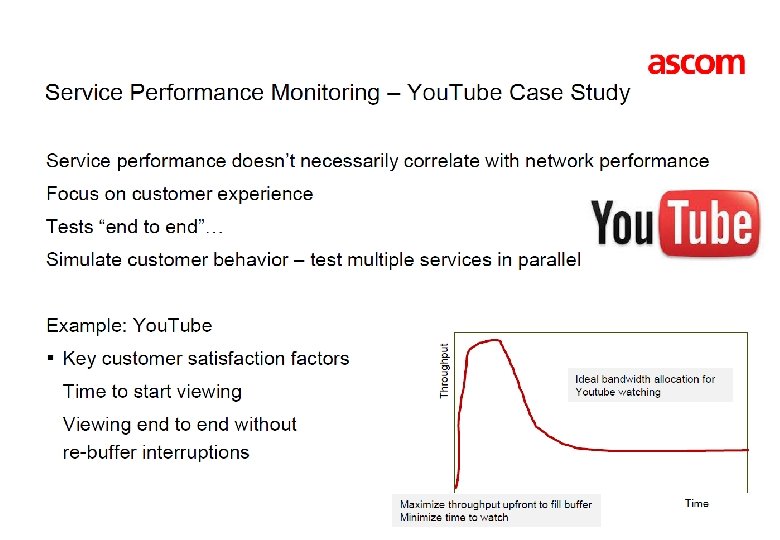 ascom

Service Performance Monitoring – YouTube Case Study

Service performance doesn't necessarily correlate with network performance

Focus on customer experience

Tests "end to end"…

Simulate customer behavior – test multiple services in parallel

YouTube

Example: YouTube

▪ Key customer satisfaction factors

Time to start viewing

Viewing end to end without re-buffer interruptions

Throughput

Ideal bandwidth allocation for Youtube watching

Maximize throughput upfront to fill buffer
Minimize time to watch

Time